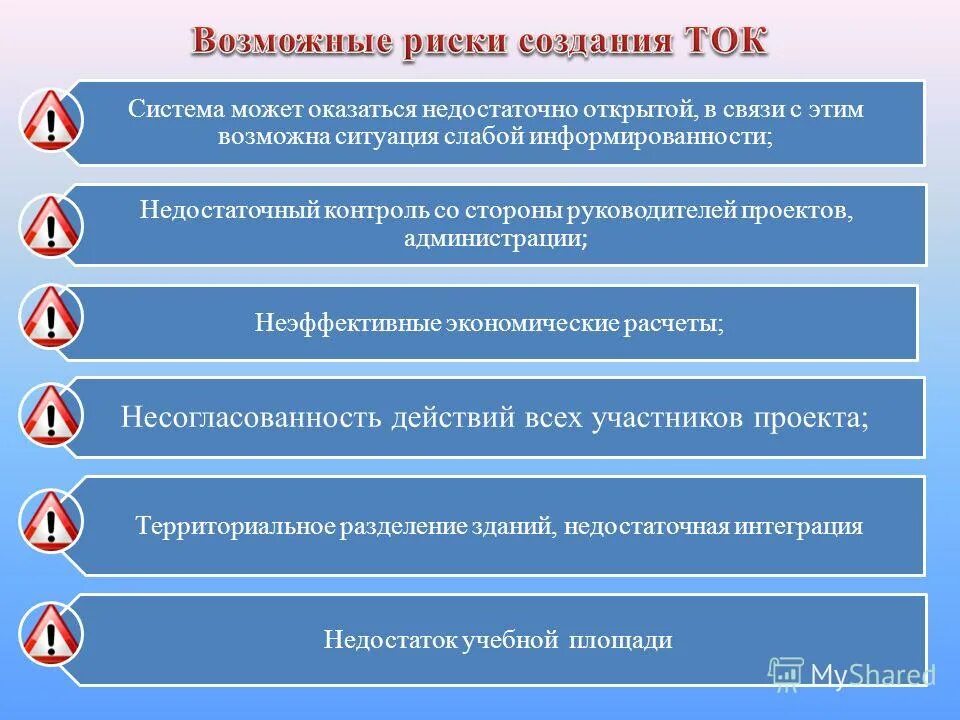 Возможные риски создания ТОК

Система может оказаться недостаточно открытой, в связи с этим возможна ситуация слабой информированности;

Недостаточный контроль со стороны руководителей проектов, администрации;

Неэффективные экономические расчеты;

Несогласованность действий всех участников проекта;

Территориальное разделение зданий, недостаточная интеграция

Недостаток учебной площади

MyShared